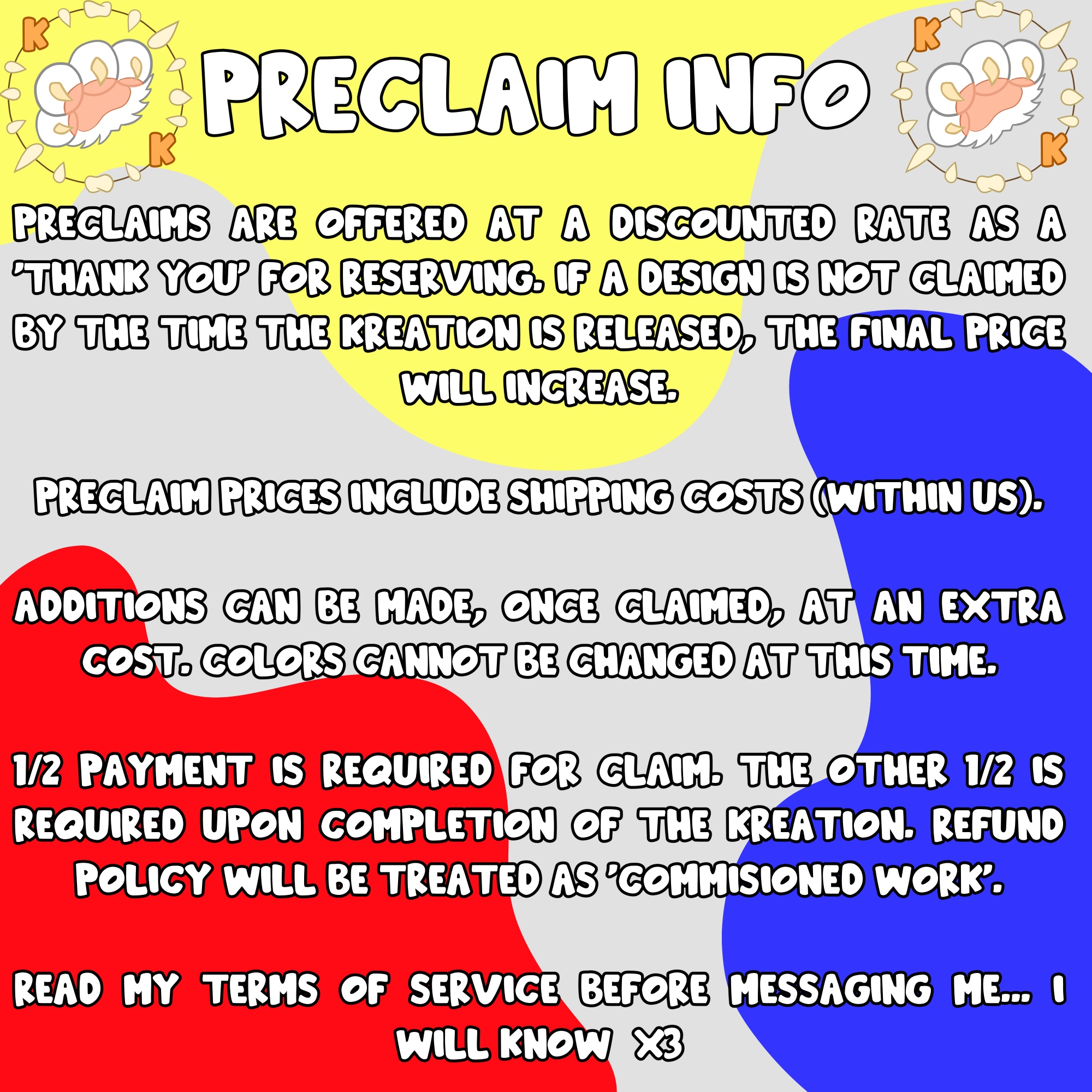 K K PRECLAIM INFO K K

PRECLAIMS ARE OFFERED AT A DISCOUNTED RATE AS A 'THANK YOU' FOR RESERVING. IF A DESIGN IS NOT CLAIMED BY THE TIME THE KREATION IS RELEASED, THE FINAL PRICE WILL INCREASE.

PRECLAIM PRICES INCLUDE SHIPPING COSTS (WITHIN US).

ADDITIONS CAN BE MADE, ONCE CLAIMED, AT AN EXTRA COST. COLORS CANNOT BE CHANGED AT THIS TIME.

1/2 PAYMENT IS REQUIRED FOR CLAIM. THE OTHER 1/2 IS REQUIRED UPON COMPLETION OF THE KREATION. REFUND POLICY WILL BE TREATED AS 'COMMISIONED WORK'.

READ MY TERMS OF SERVICE BEFORE MESSAGING ME... I WILL KNOW X3